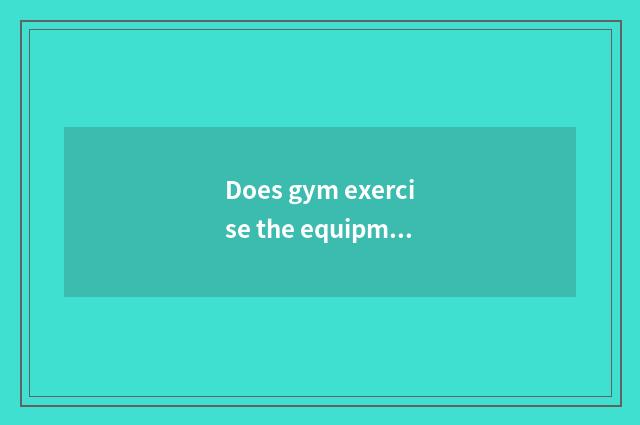 Does gym exercise the equipm...